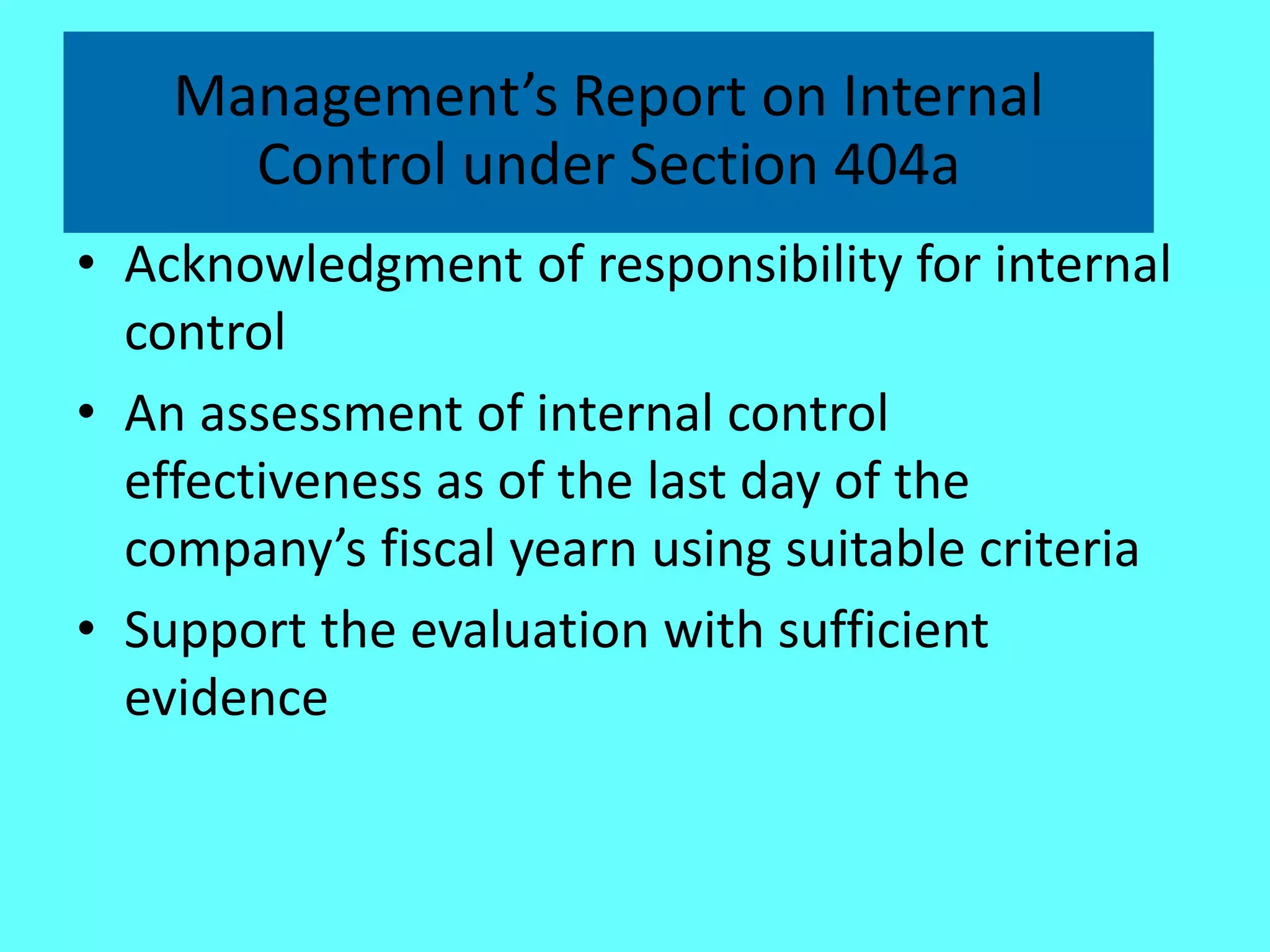 Management's Report on Internal Control under Section 404a

• Acknowledgment of responsibility for internal control

• An assessment of internal control effectiveness as of the last day of the company's fiscal yearn using suitable criteria

• Support the evaluation with sufficient evidence